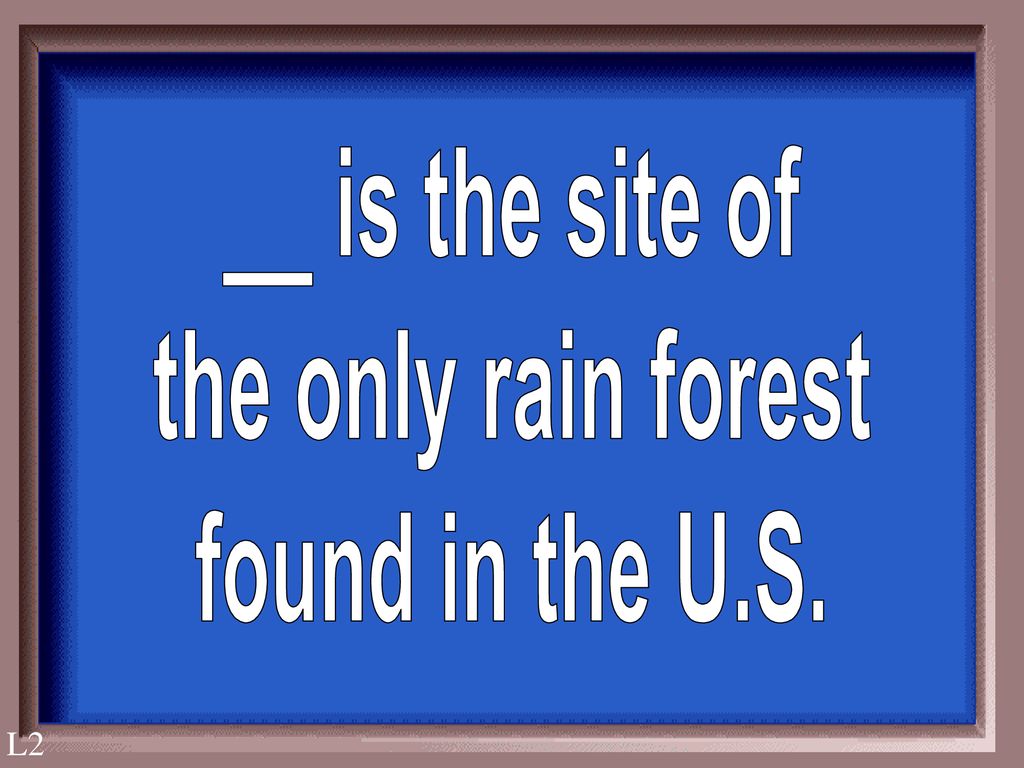 __ is the site of the only rain forest found in the U.S.

L2